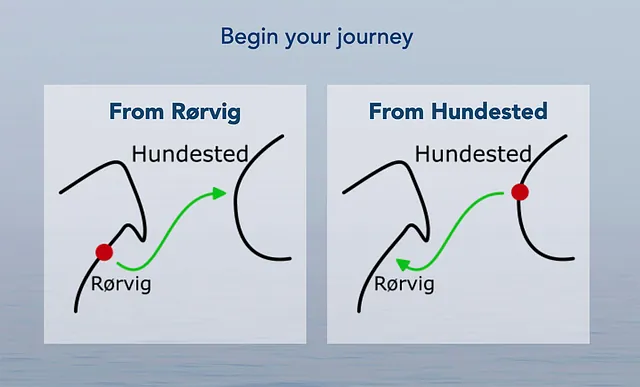 Begin your journey

From Rørvig

Hundested

Rørvig

From Hundested

Hundested

Rørvig